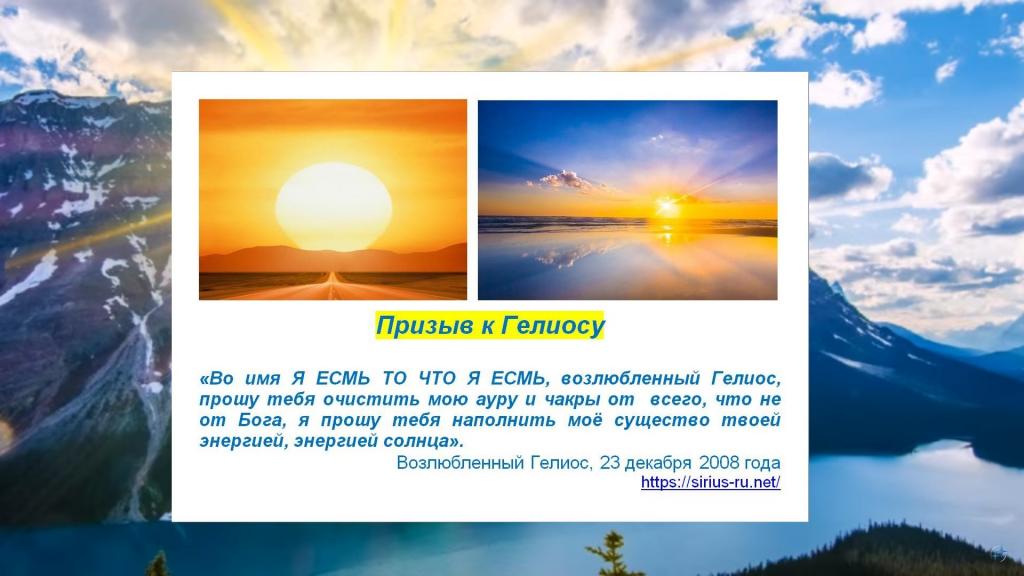 Призыв к Гелиосу

«Во имя Я ЕСМЬ ТО ЧТО Я ЕСМЬ, возлюбленный Гелиос, прошу тебя очистить мою ауру и чакры от всего, что не от Бога, я прошу тебя наполнить моё существо твоей энергией, энергией солнца».

Возлюбленный Гелиос, 23 декабря 2008 года
https://sirius-ru.net/